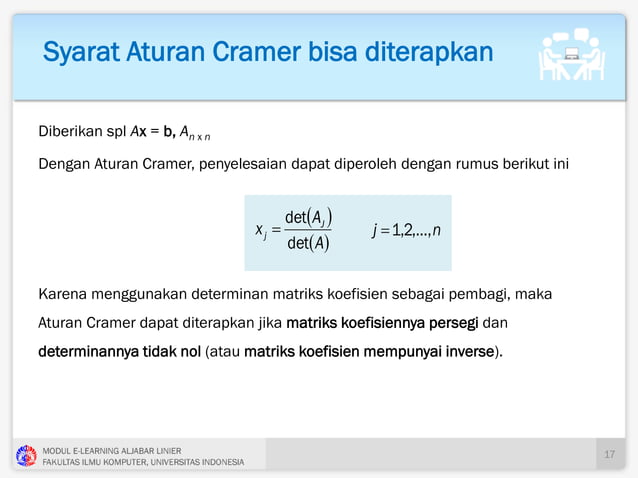 Syarat Aturan Cramer bisa diterapkan

Diberikan spl $A\mathbf{x} = \mathbf{b}$, $A_{n \times n}$

Dengan Aturan Cramer, penyelesaian dapat diperoleh dengan rumus berikut ini

$x_j = \frac{\det(A_j)}{\det(A)} \qquad j = 1,2,\ldots,n$

Karena menggunakan determinan matriks koefisien sebagai pembagi, maka Aturan Cramer dapat diterapkan jika matriks koefisiennya persegi dan determinannya tidak nol (atau matriks koefisien mempunyai inverse).

MODUL E-LEARNING ALJABAR LINIER
FAKULTAS ILMU KOMPUTER, UNIVERSITAS INDONESIA

17